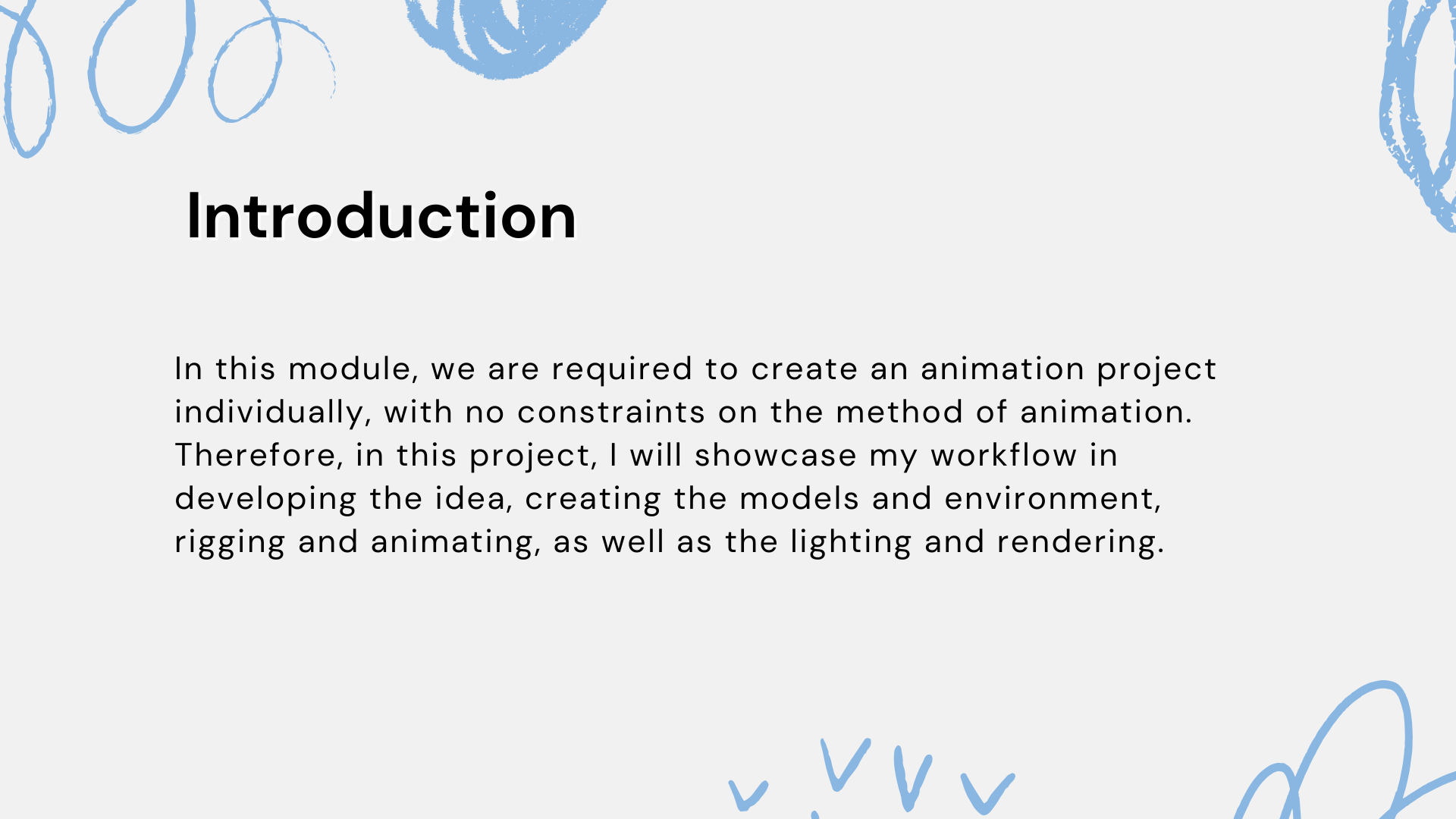 Introduction

In this module, we are required to create an animation project individually, with no constraints on the method of animation. Therefore, in this project, I will showcase my workflow in developing the idea, creating the models and environment, rigging and animating, as well as the lighting and rendering.